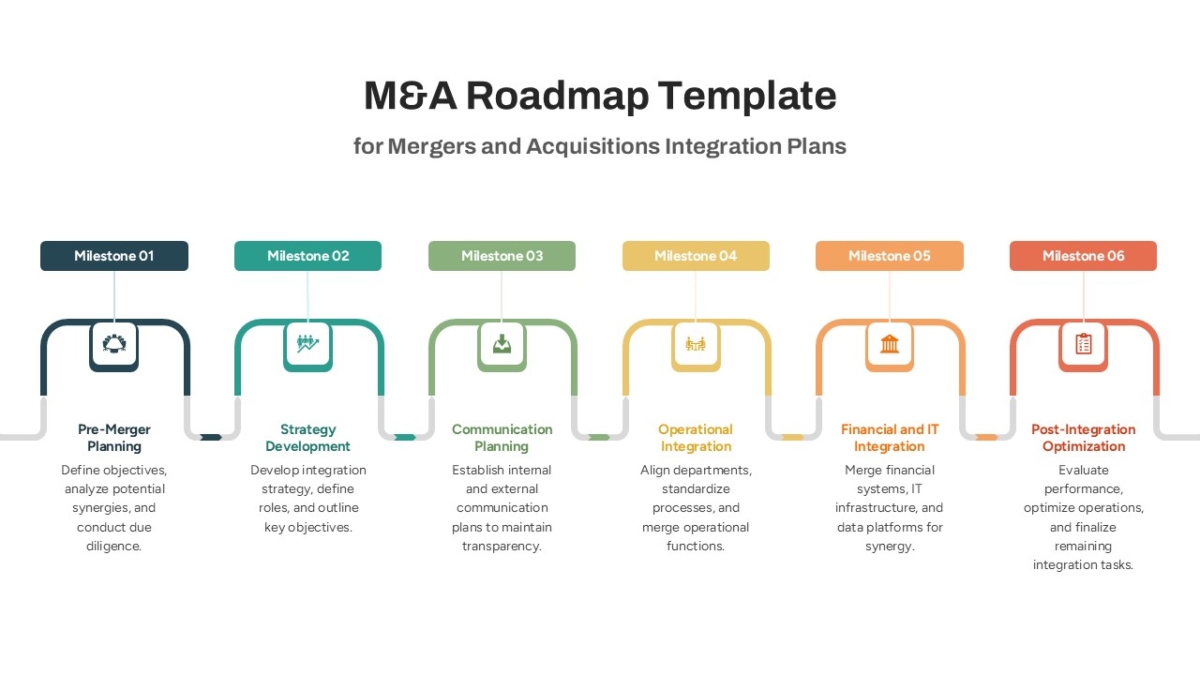 M&A Roadmap Template

for Mergers and Acquisitions Integration Plans

Milestone 01

Pre-Merger Planning

Define objectives, analyze potential synergies, and conduct due diligence.

Milestone 02

Strategy Development

Develop integration strategy, define roles, and outline key objectives.

Milestone 03

Communication Planning

Establish internal and external communication plans to maintain transparency.

Milestone 04

Operational Integration

Align departments, standardize processes, and merge operational functions.

Milestone 05

Financial and IT Integration

Merge financial systems, IT infrastructure, and data platforms for synergy.

Milestone 06

Post-Integration Optimization

Evaluate performance, optimize operations, and finalize remaining integration tasks.